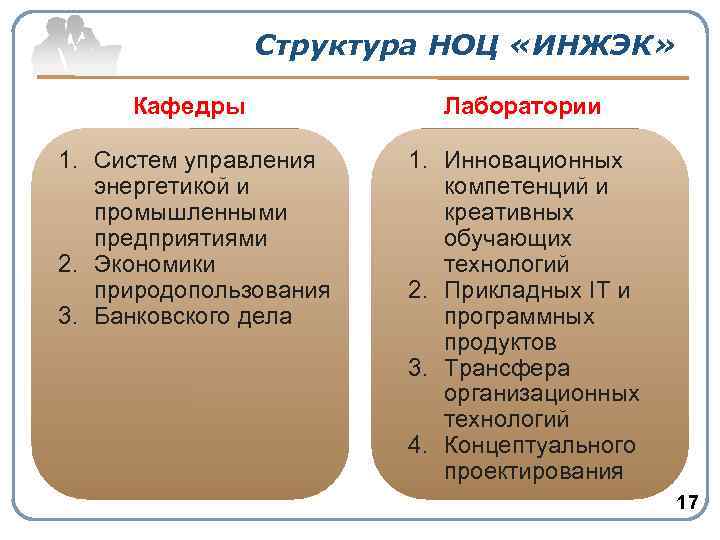 Структура НОЦ «ИНЖЭК»

Кафедры

1. Систем управления энергетикой и промышленными предприятиями
2. Экономики природопользования
3. Банковского дела

Лаборатории

1. Инновационных компетенций и креативных обучающих технологий
2. Прикладных IT и программных продуктов
3. Трансфера организационных технологий
4. Концептуального проектирования

17